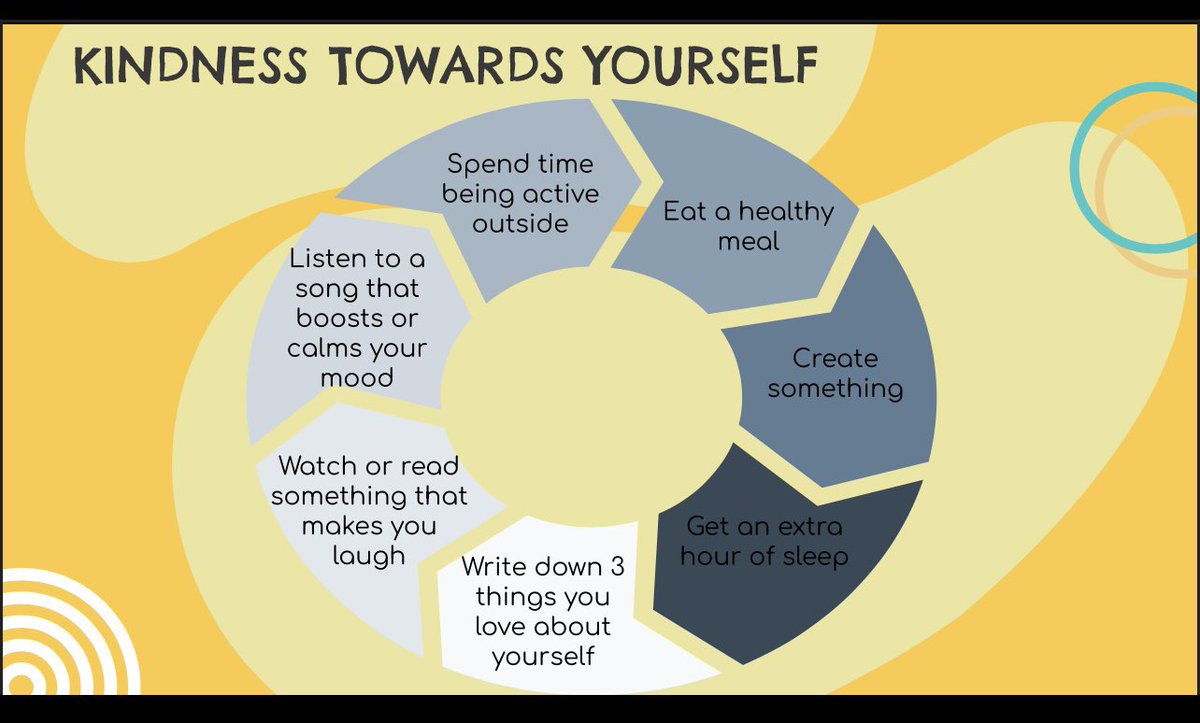 KINDNESS TOWARDS YOURSELF

Spend time being active outside

Eat a healthy meal

Create something

Get an extra hour of sleep

Write down 3 things you love about yourself

Watch or read something that makes you laugh

Listen to a song that boosts or calms your mood